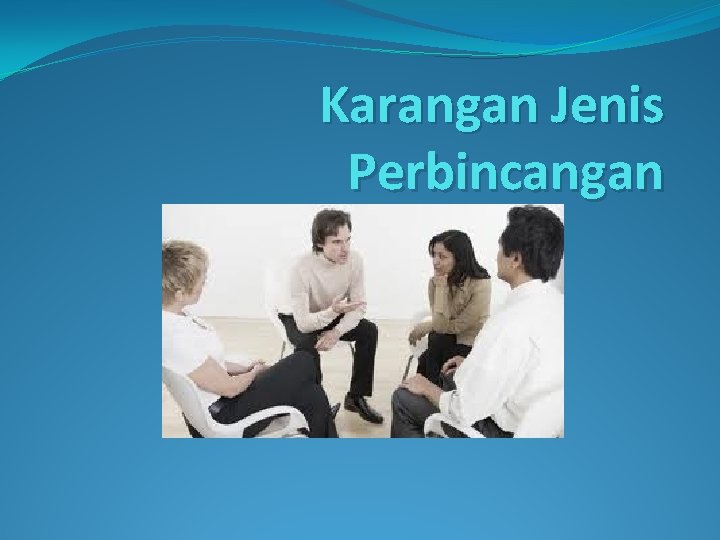 Karangan Jenis Perbincangan